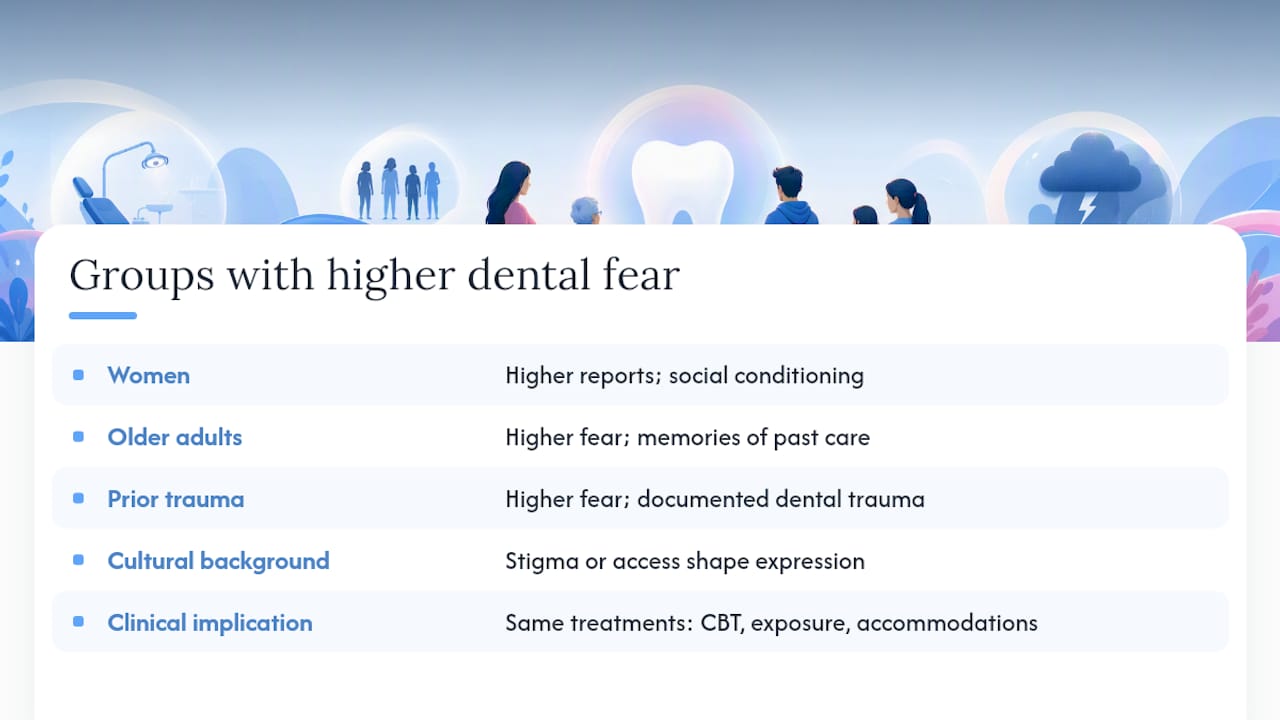 Groups with higher dental fear

| | |
|---|---|
| Women | Higher reports; social conditioning |
| Older adults | Higher fear; memories of past care |
| Prior trauma | Higher fear; documented dental trauma |
| Cultural background | Stigma or access shape expression |
| Clinical implication | Same treatments: CBT, exposure, accommodations |